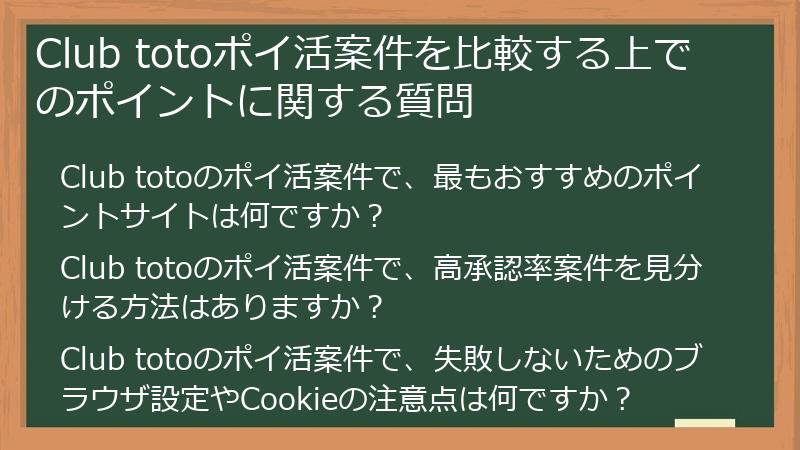 Club totoポイ活案件を比較する上でのポイントに関する質問

Club totoのポイ活案件で、最もおすすめのポイントサイトは何ですか？

Club totoのポイ活案件で、高承認率案件を見分ける方法はありますか？

Club totoのポイ活案件で、失敗しないためのブラウザ設定やCookieの注意点は何ですか？